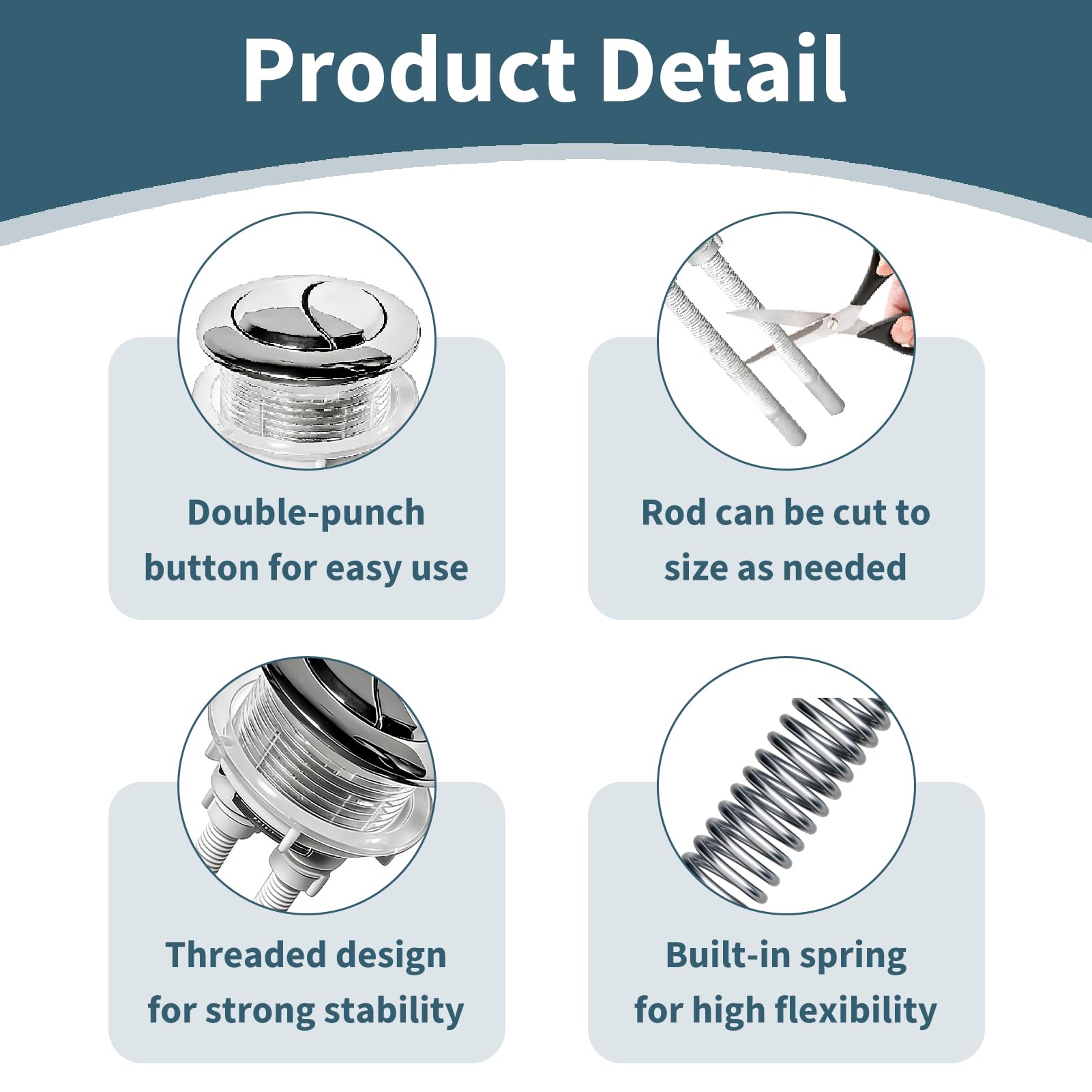 Product Detail

Double-punch button for easy use

Rod can be cut to size as needed

Threaded design for strong stability

Built-in spring for high flexibility